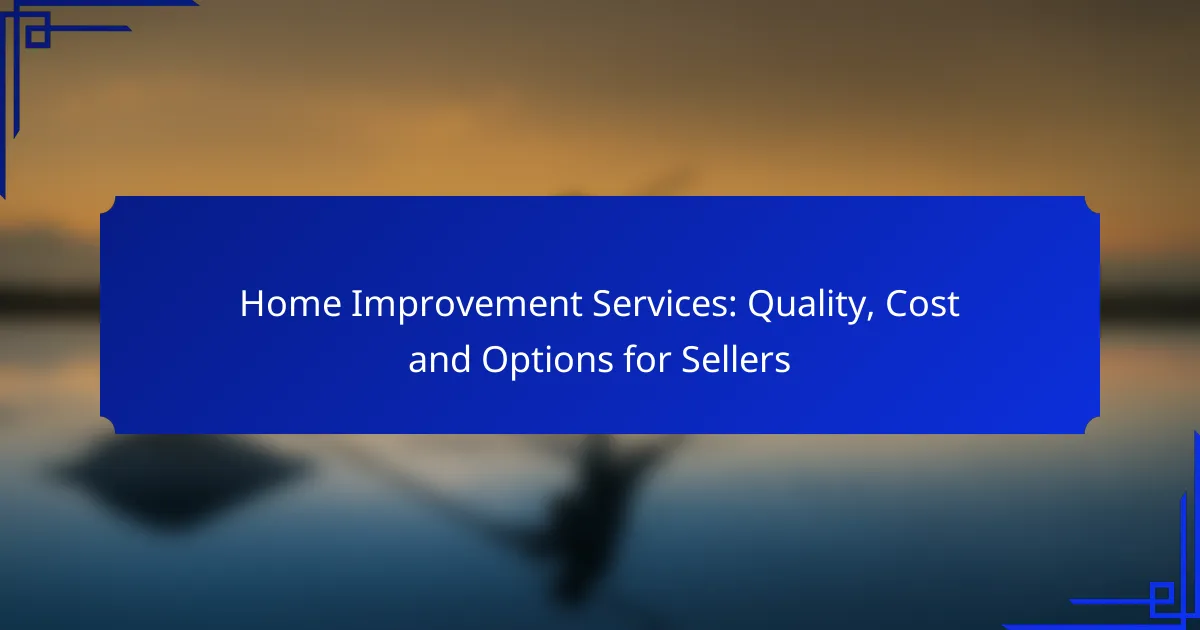 Home Improvement Services: Quality, Cost and Options for Sellers